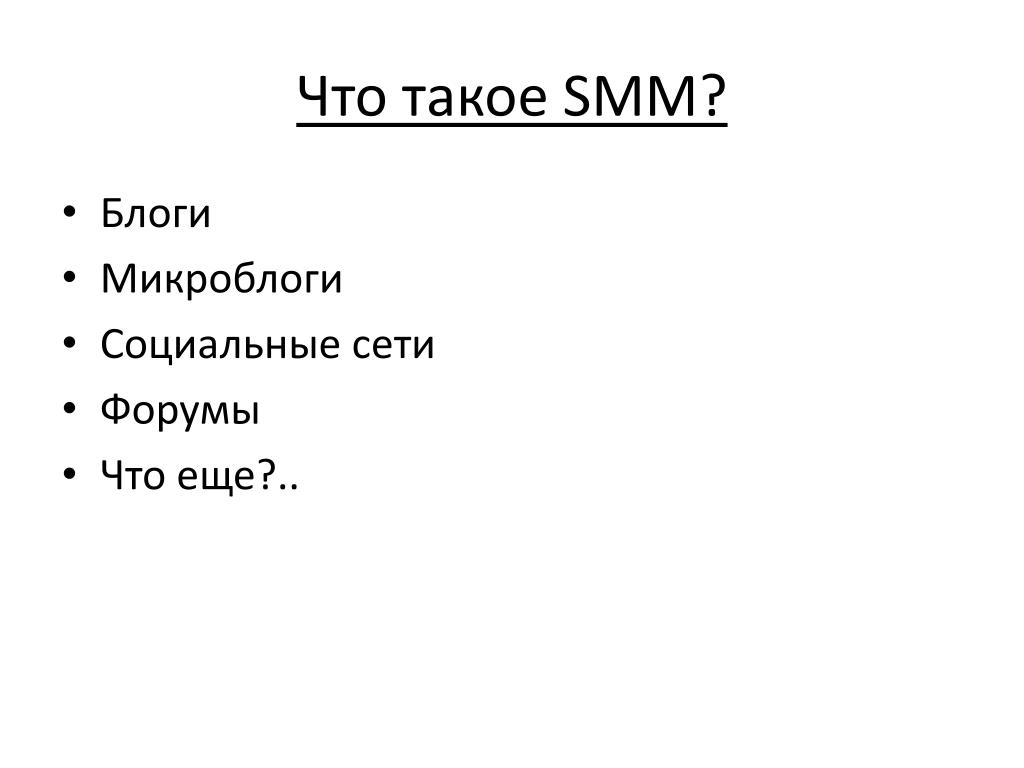 Что такое SMM?

• Блоги
• Микроблоги
• Социальные сети
• Форумы
• Что еще?..